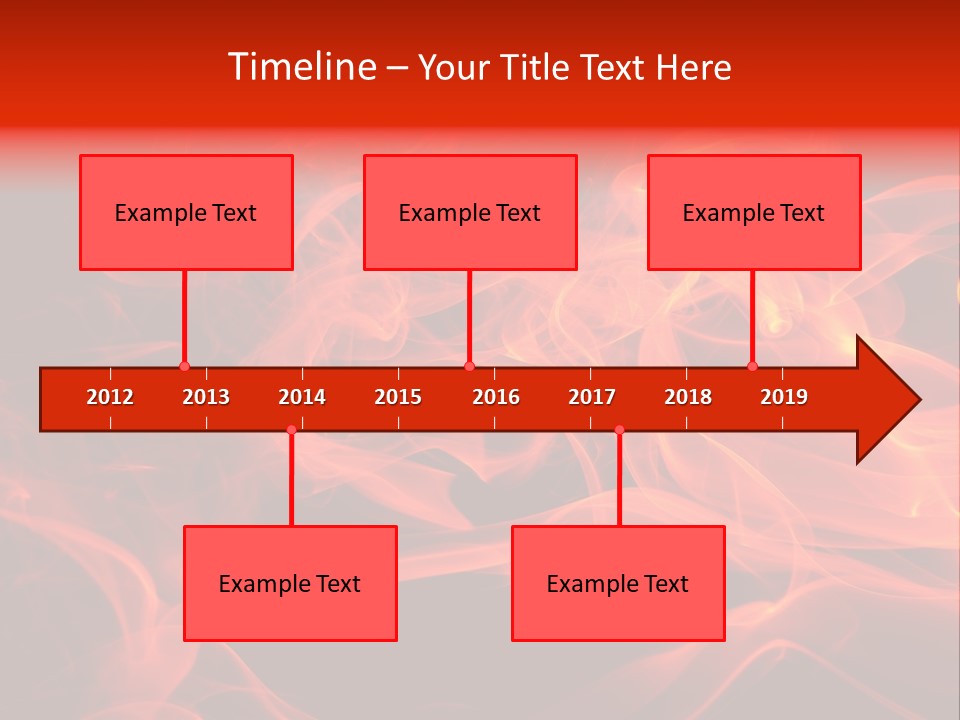 Timeline – Your Title Text Here

Example Text

Example Text

Example Text

2012 2013 2014 2015 2016 2017 2018 2019

Example Text

Example Text